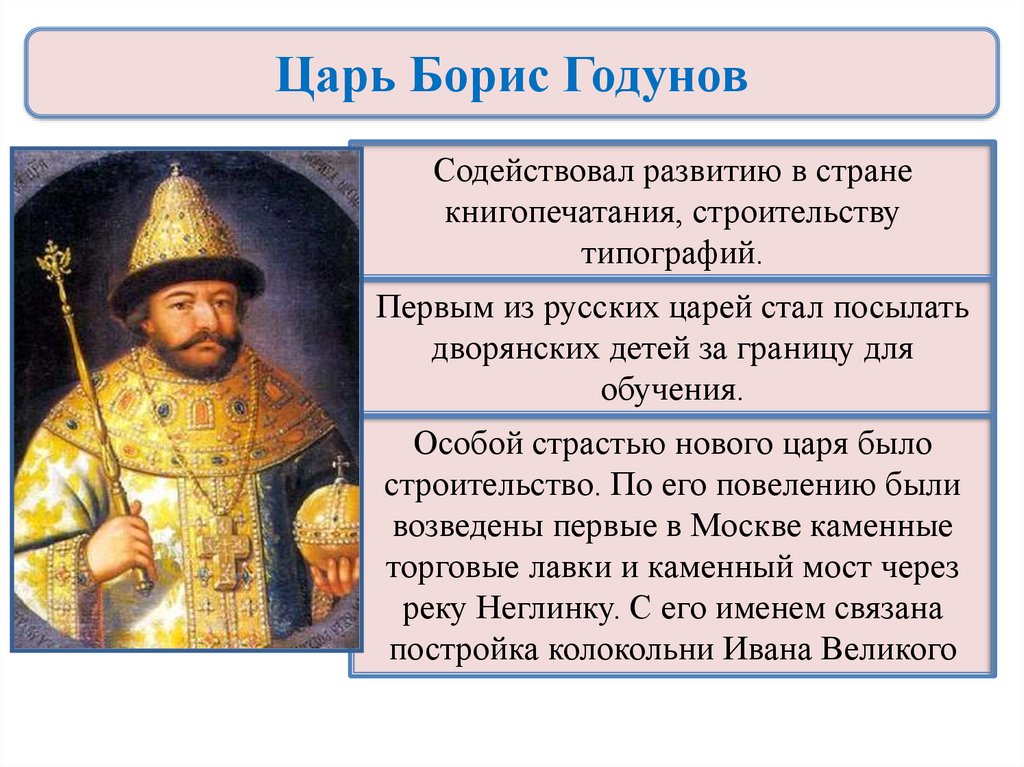 Царь Борис Годунов

Содействовал развитию в стране книгопечатания, строительству типографий.

Первым из русских царей стал посылать дворянских детей за границу для обучения.

Особой страстью нового царя было строительство. По его повелению были возведены первые в Москве каменные торговые лавки и каменный мост через реку Неглинку. С его именем связана постройка колокольни Ивана Великого